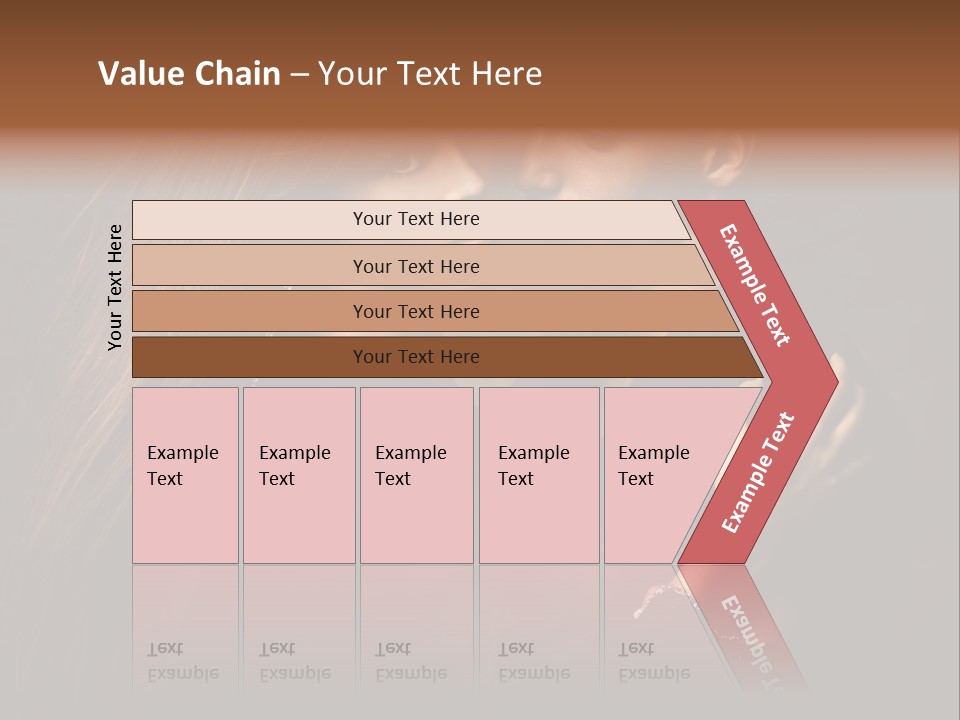 Value Chain – Your Text Here

Your Text Here

Your Text Here

Your Text Here

Your Text Here

Your Text Here

Example Text

Example Text

Example Text

Example Text

Example Text

Example Text

Example Text